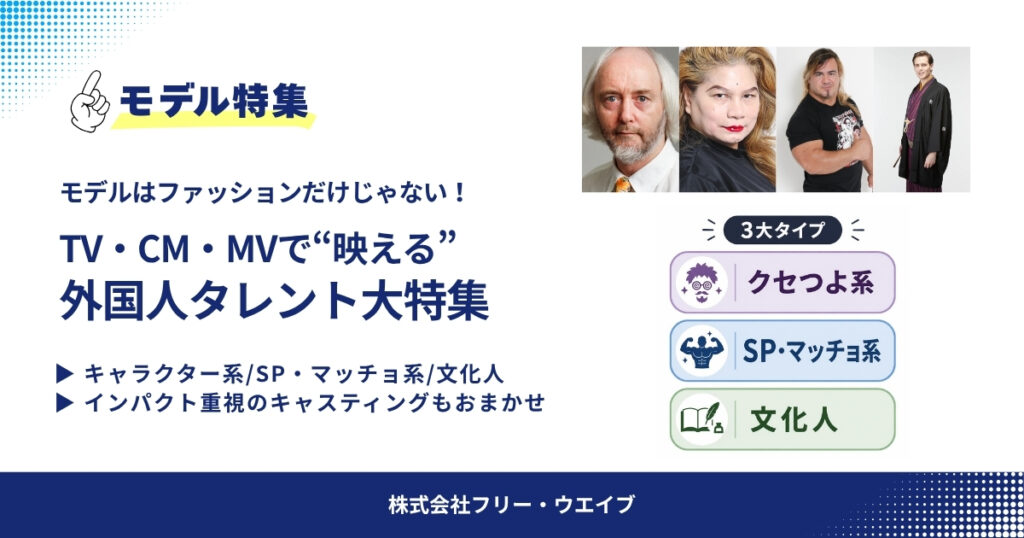 モデル特集

モデルはファッションだけじゃない！

TV・CM・MVで“映える”
外国人タレント大特集

▶ キャラクター系/SP・マッチョ系/文化人
▶ インパクト重視のキャスティングもおまかせ

3大タイプ

クセつよ系

SP・マッチョ系

文化人

株式会社フリー・ウエイブ